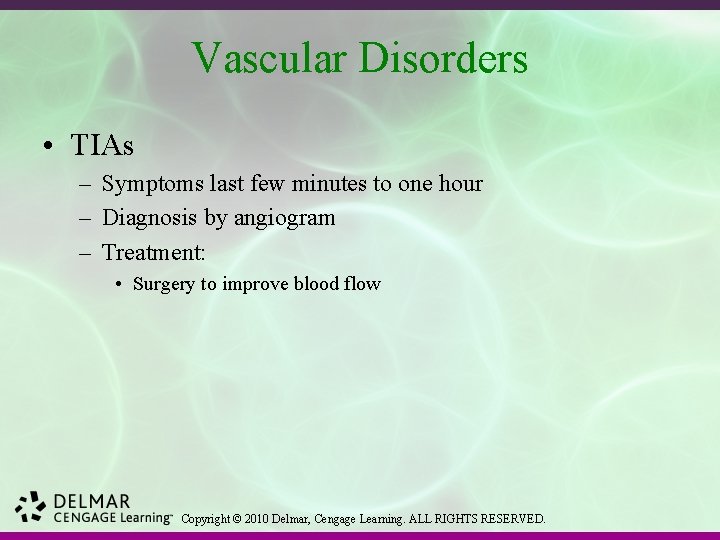 Vascular Disorders

• TIAs
– Symptoms last few minutes to one hour
– Diagnosis by angiogram
– Treatment:
• Surgery to improve blood flow

DELMAR
CENGAGE Learning™ Copyright © 2010 Delmar, Cengage Learning. ALL RIGHTS RESERVED.